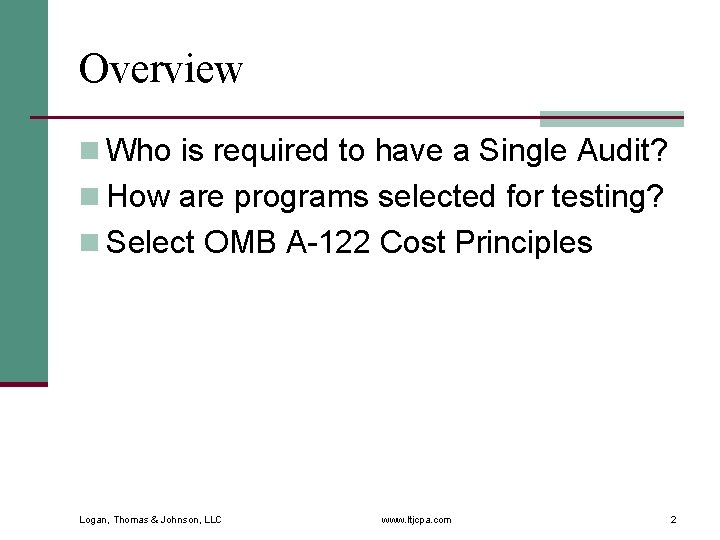 Overview

Who is required to have a Single Audit?

How are programs selected for testing?

Select OMB A-122 Cost Principles

Logan, Thomas & Johnson, LLC

www.ltjcpa.com

2